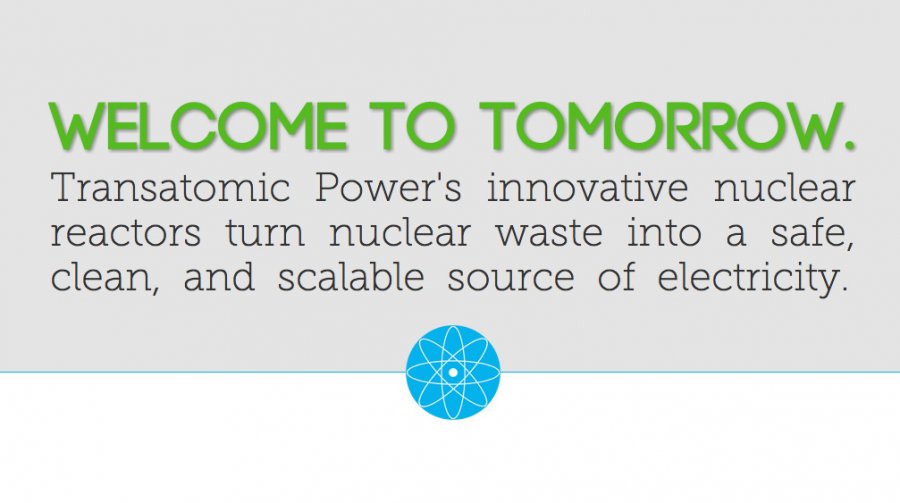 WELCOME TO TOMORROW.

Transatomic Power's innovative nuclear reactors turn nuclear waste into a safe, clean, and scalable source of electricity.